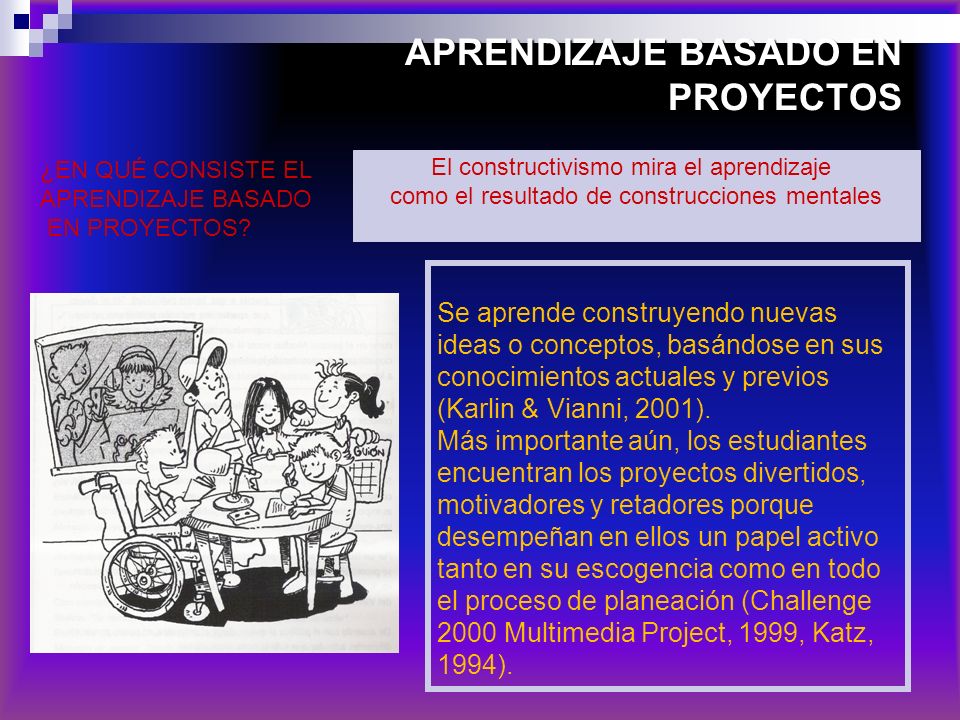 APRENDIZAJE BASADO EN PROYECTOS

¿EN QUÉ CONSISTE EL APRENDIZAJE BASADO EN PROYECTOS?

El constructivismo mira el aprendizaje como el resultado de construcciones mentales

GUIÓN

Se aprende construyendo nuevas ideas o conceptos, basándose en sus conocimientos actuales y previos (Karlin & Vianni, 2001).
Más importante aún, los estudiantes encuentran los proyectos divertidos, motivadores y retadores porque desempeñan en ellos un papel activo tanto en su escogencia como en todo el proceso de planeación (Challenge 2000 Multimedia Project, 1999, Katz, 1994).